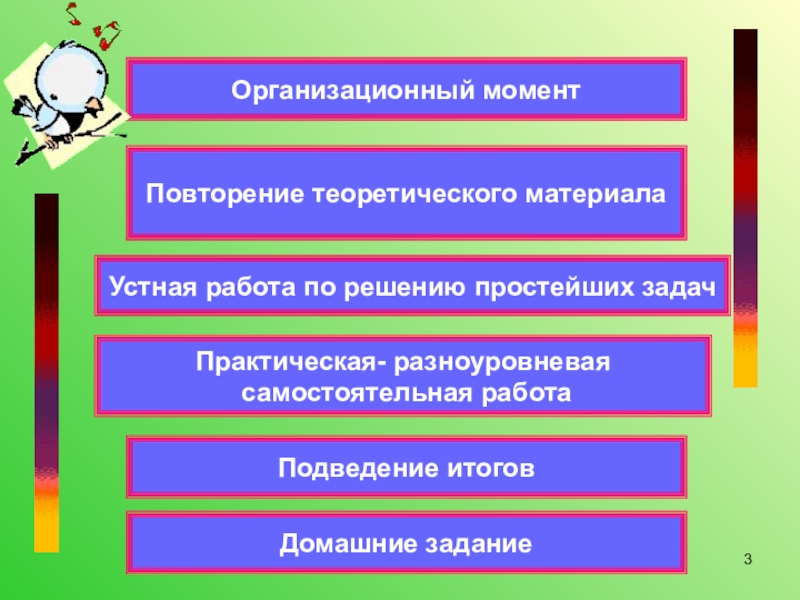 Организационный момент

Повторение теоретического материала

Устная работа по решению простейших задач

Практическая- разноуровневая самостоятельная работа

Подведение итогов

Домашние задание

3